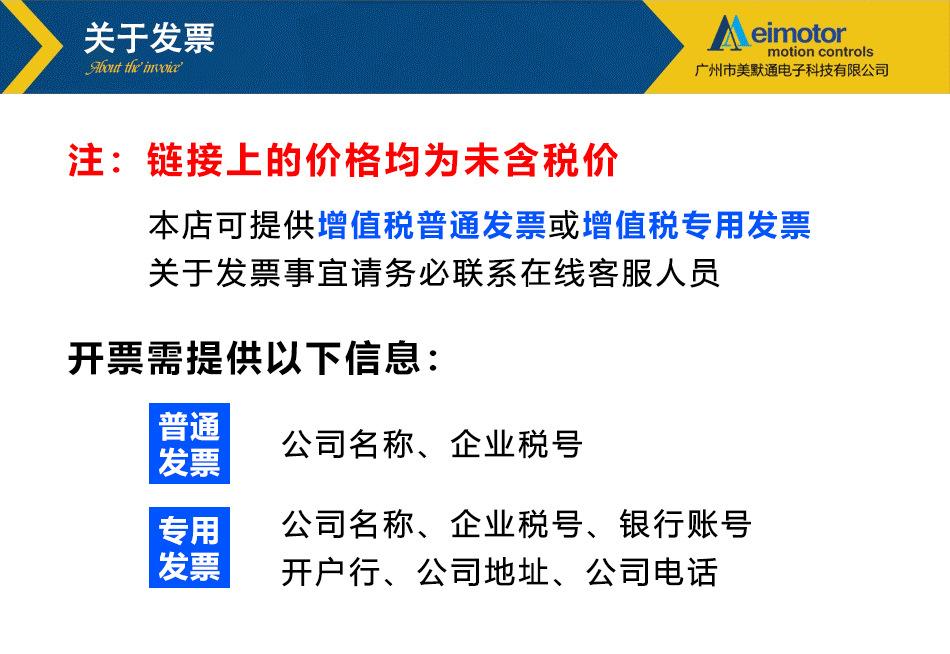 关于发票
About the invoice

Meimotor
motion controls
广州市美默通电子科技有限公司

注：链接上的价格均为未含税价

本店可提供增值税普通发票或增值税专用发票
关于发票事宜请务必联系在线客服人员

开票需提供以下信息：

普通发票

公司名称、企业税号

专用发票

公司名称、企业税号、银行账号
开户行、公司地址、公司电话